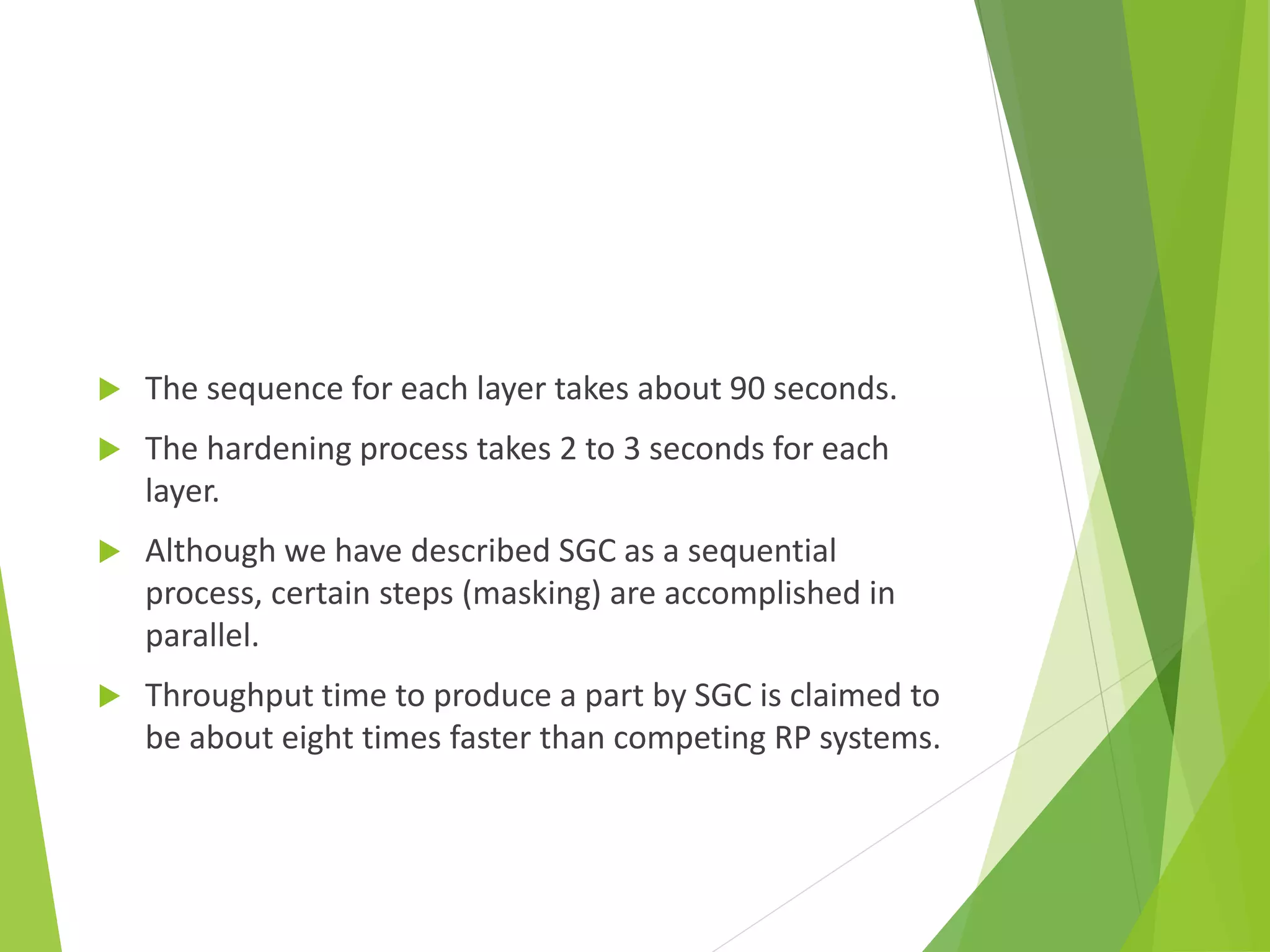 The sequence for each layer takes about 90 seconds.

The hardening process takes 2 to 3 seconds for each layer.

Although we have described SGC as a sequential process, certain steps (masking) are accomplished in parallel.

Throughput time to produce a part by SGC is claimed to be about eight times faster than competing RP systems.